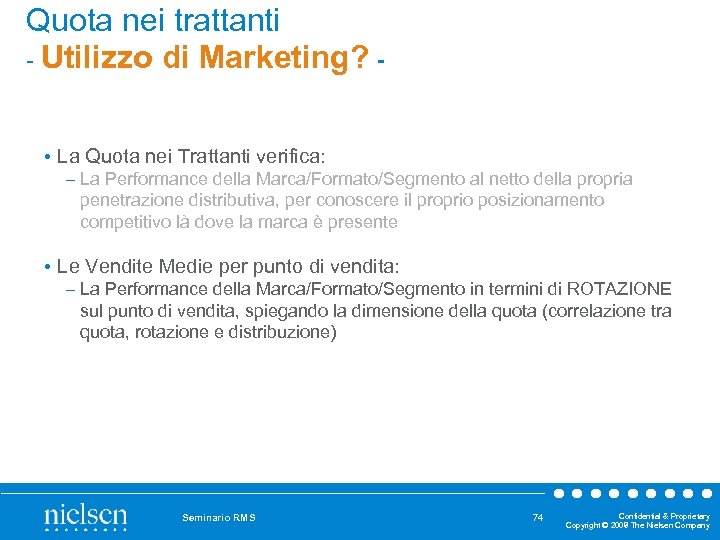 Quota nei trattanti
- Utilizzo di Marketing? -

• La Quota nei Trattanti verifica:
– La Performance della Marca/Formato/Segmento al netto della propria penetrazione distributiva, per conoscere il proprio posizionamento competitivo là dove la marca è presente

• Le Vendite Medie per punto di vendita:
– La Performance della Marca/Formato/Segmento in termini di ROTAZIONE sul punto di vendita, spiegando la dimensione della quota (correlazione tra quota, rotazione e distribuzione)

nielsen

Seminario RMS

74

Confidential & Proprietary
Copyright © 2008 The Nielsen Company